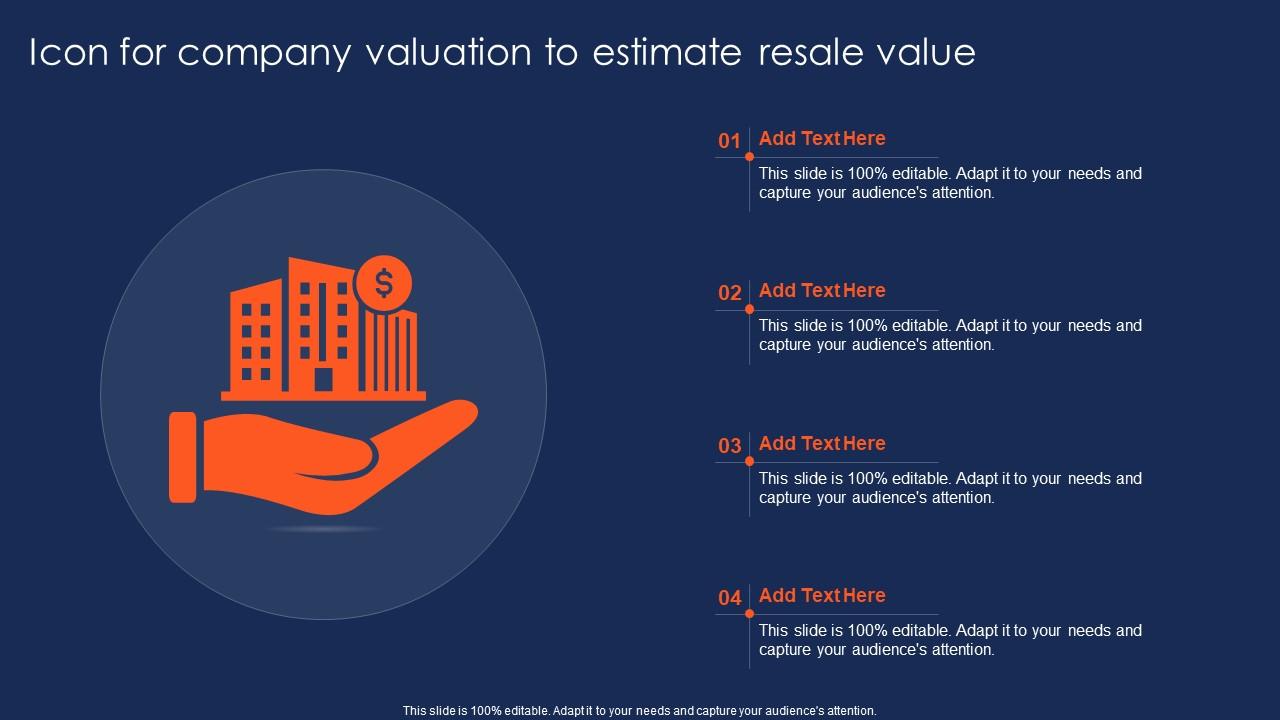 Icon for company valuation to estimate resale value

$

01 Add Text Here
This slide is 100% editable. Adapt it to your needs and capture your audience's attention.

02 Add Text Here
This slide is 100% editable. Adapt it to your needs and capture your audience's attention.

03 Add Text Here
This slide is 100% editable. Adapt it to your needs and capture your audience's attention.

04 Add Text Here
This slide is 100% editable. Adapt it to your needs and capture your audience's attention.

This slide is 100% editable. Adapt it to your needs and capture your audience's attention.